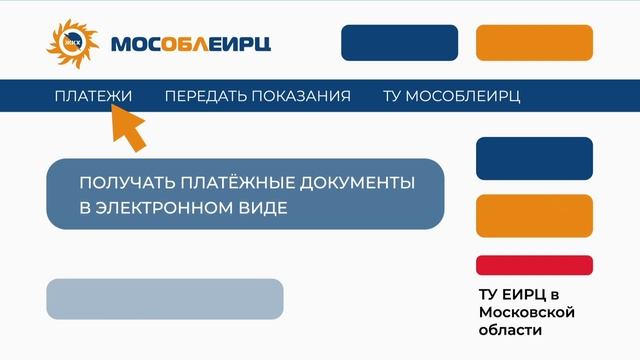 ЖКХ

МОСОБЛЕИРЦ

ПЛАТЕЖИ ПЕРЕДАТЬ ПОКАЗАНИЯ ТУ МОСОБЛЕИРЦ

ПОЛУЧАТЬ ПЛАТЁЖНЫЕ ДОКУМЕНТЫ В ЭЛЕКТРОННОМ ВИДЕ

ТУ ЕИРЦ в Московской области